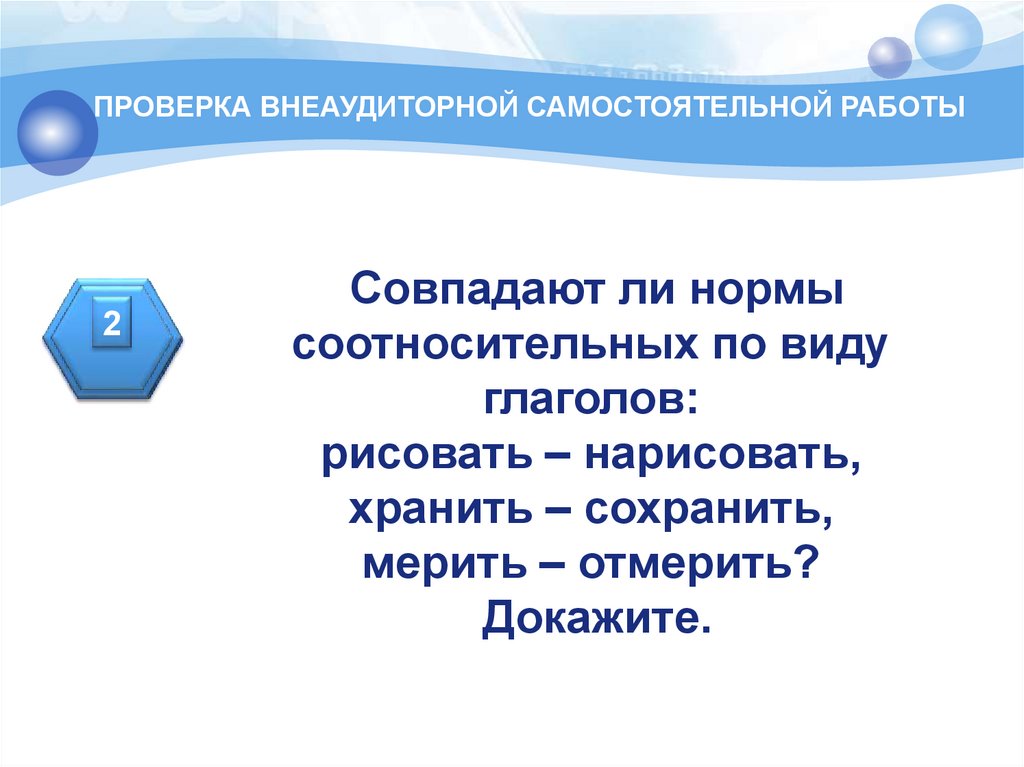 ПРОВЕРКА ВНЕАУДИТОРНОЙ САМОСТОЯТЕЛЬНОЙ РАБОТЫ

2

Совпадают ли нормы соотносительных по виду глаголов:
рисовать – нарисовать,
хранить – сохранить,
мерить – отмерить?
Докажите.